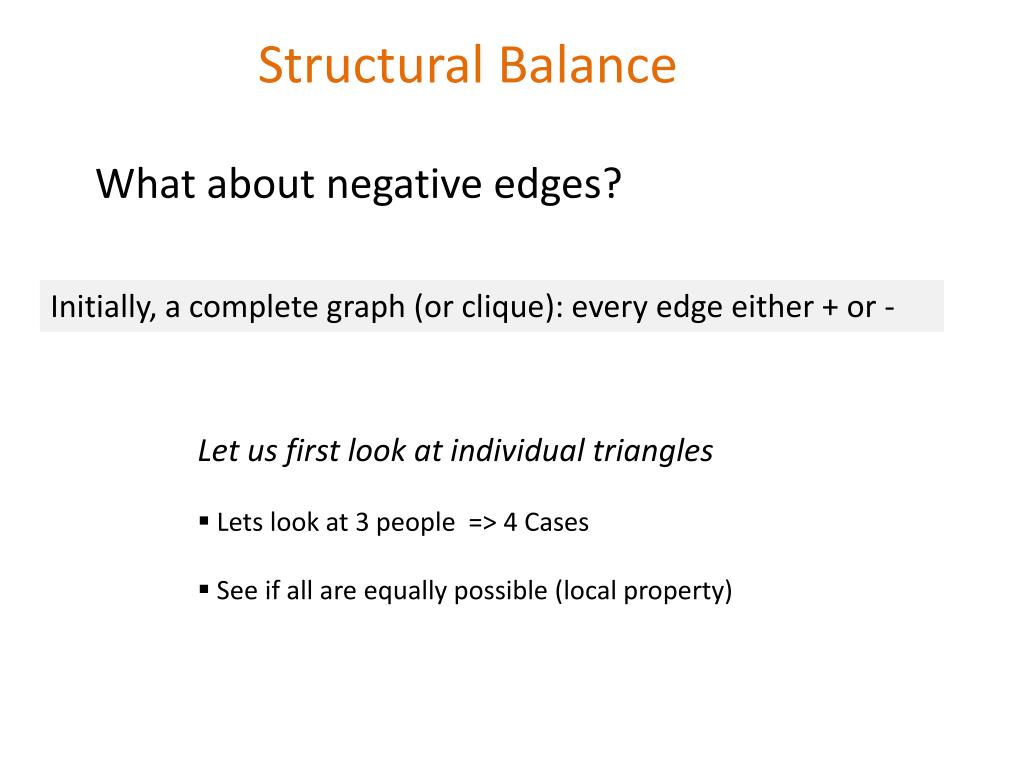 Structural Balance

What about negative edges?

Initially, a complete graph (or clique): every edge either + or -

Let us first look at individual triangles

▪ Lets look at 3 people => 4 Cases

▪ See if all are equally possible (local property)